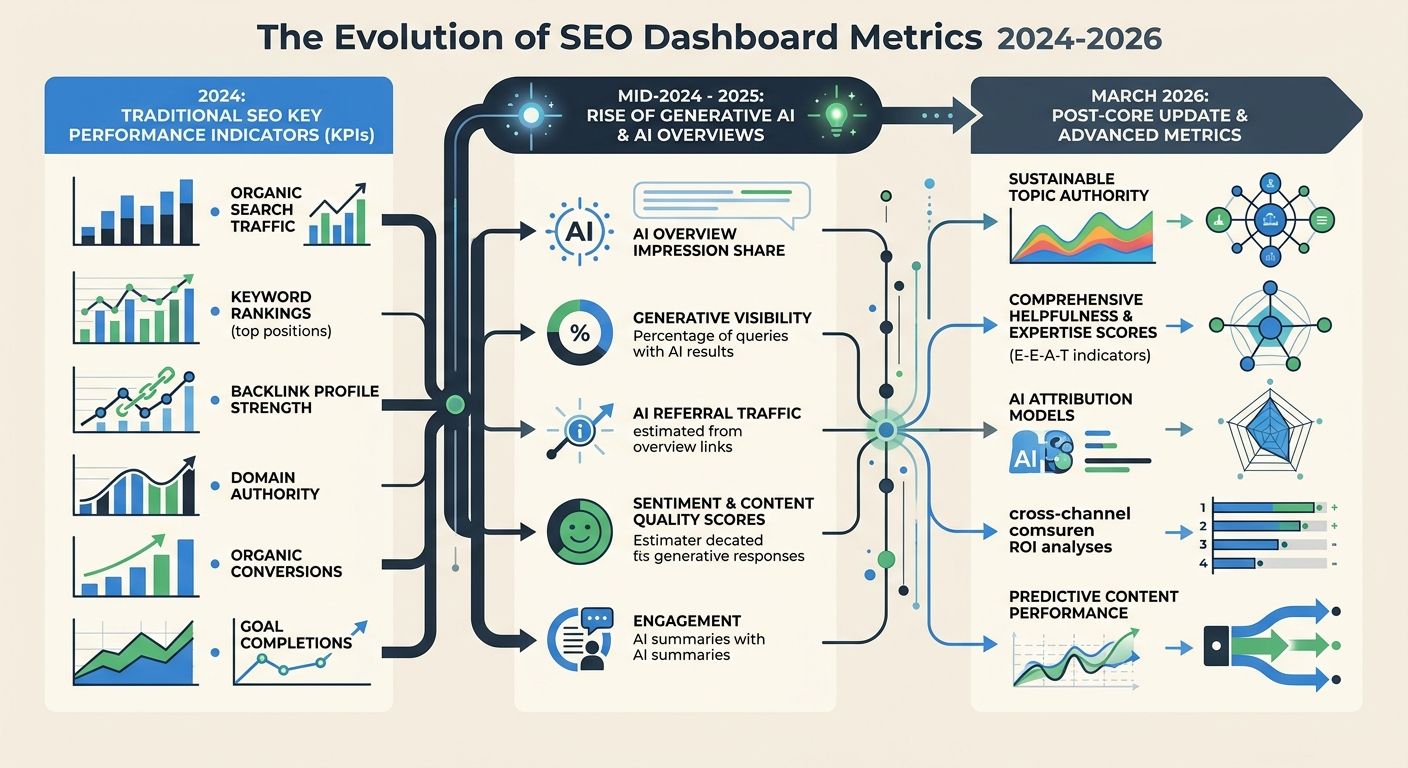 The Evolution of SEO Dashboard Metrics 2024-2026

2024: TRADITIONAL SEO KEY PERFORMANCE INDICATORS (KPIs)

ORGANIC SEARCH TRAFFIC

KEYWORD RANKINGS (top positions)

BACKLINK PROFILE STRENGTH

DOMAIN AUTHORITY

ORGANIC CONVERSIONS

GOAL COMPLETIONS

MID-2024 - 2025: RISE OF GENERATIVE AI & AI OVERVIEWS

AI

AI OVERVIEW IMPRESSION SHARE

%

GENERATIVE VISIBILITY
Percentage of queries with AI results

AI REFERRAL TRAFFIC
estimated from overview links

SENTIMENT & CONTENT QUALITY SCORES
Estimater decated fis generative responses

ENGAGEMENT
AI summaries with AI summaries

MARCH 2026: POST-CORE UPDATE & ADVANCED METRICS

SUSTAINABLE TOPIC AUTHORITY

COMPREHENSIVE HELPFULNESS & EXPERTISE SCORES
(E-E-A-T indicators)

AI ATTRIBUTION MODELS

AI

cross-channel comsuren ROI analyses

1 +
2 +
3 -
4 -

PREDICTIVE CONTENT PERFORMANCE